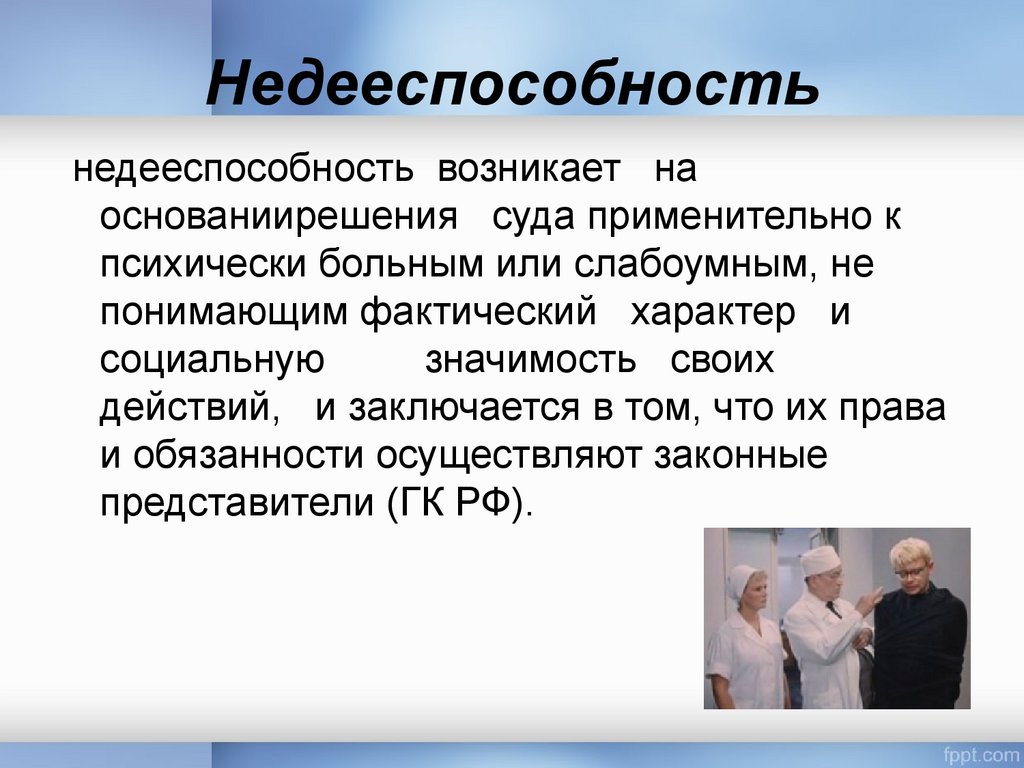 Недееспособность

недееспособность возникает на основаниирешения суда применительно к психически больным или слабоумным, не понимающим фактический характер и социальную значимость своих действий, и заключается в том, что их права и обязанности осуществляют законные представители (ГК РФ).

fppt.com